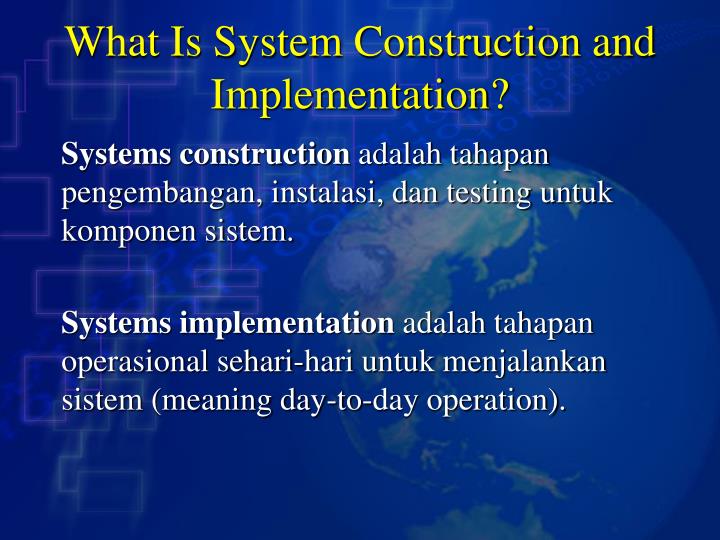 What Is System Construction and Implementation?

Systems construction adalah tahapan pengembangan, instalasi, dan testing untuk komponen sistem.

Systems implementation adalah tahapan operasional sehari-hari untuk menjalankan sistem (meaning day-to-day operation).